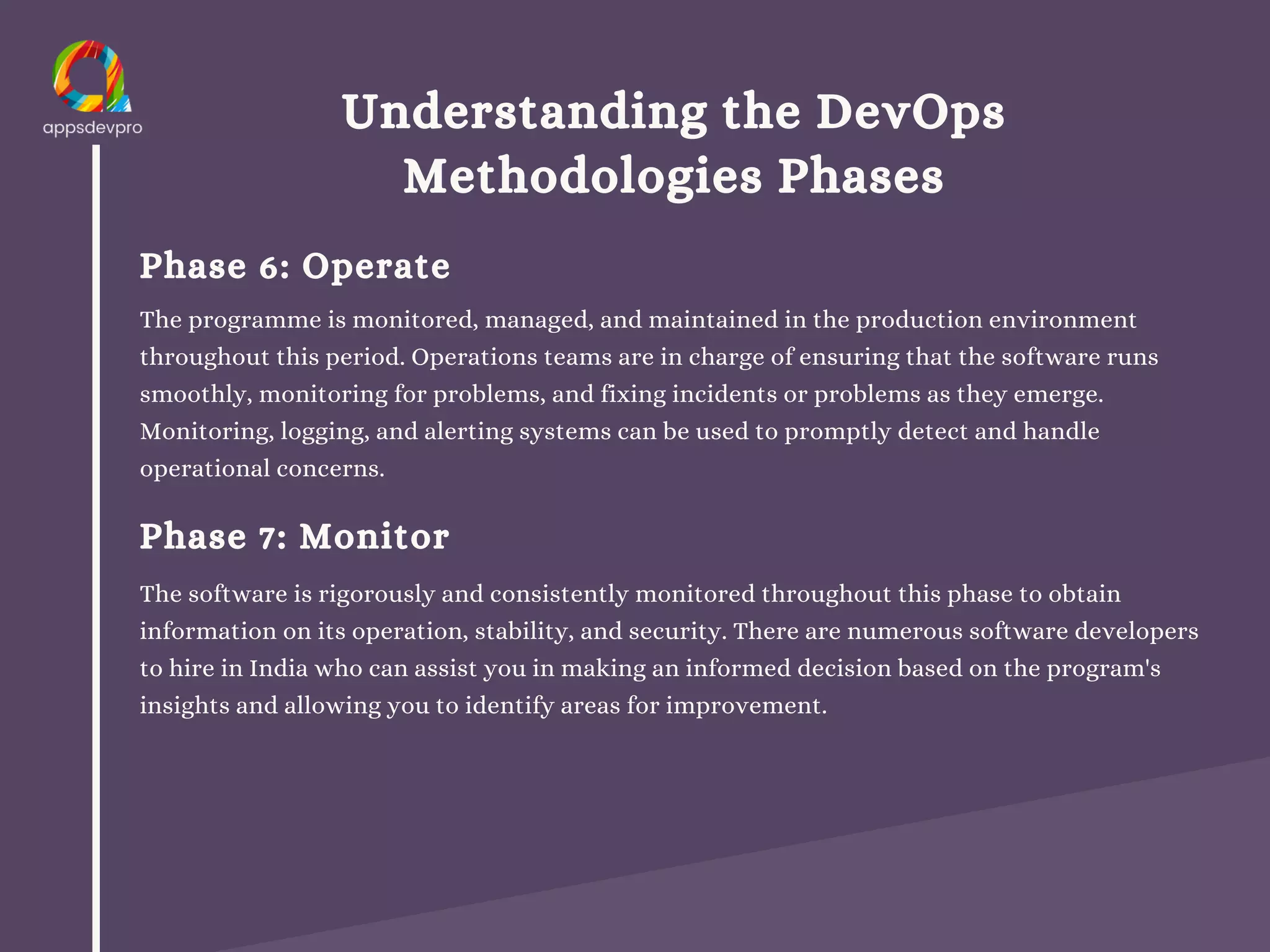 appsdevpro

Understanding the DevOps Methodologies Phases

Phase 6: Operate

The programme is monitored, managed, and maintained in the production environment throughout this period. Operations teams are in charge of ensuring that the software runs smoothly, monitoring for problems, and fixing incidents or problems as they emerge. Monitoring, logging, and alerting systems can be used to promptly detect and handle operational concerns.

Phase 7: Monitor

The software is rigorously and consistently monitored throughout this phase to obtain information on its operation, stability, and security. There are numerous software developers to hire in India who can assist you in making an informed decision based on the program's insights and allowing you to identify areas for improvement.